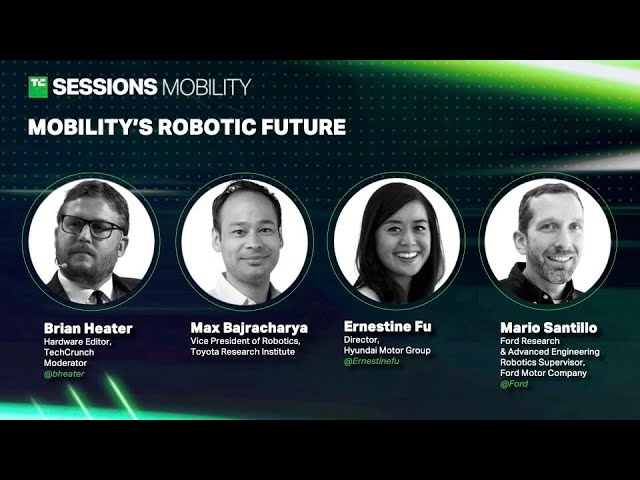 TC SESSIONS MOBILITY

MOBILITY'S ROBOTIC FUTURE

Brian Heater
Hardware Editor, TechCrunch
Moderator
@bheater

Max Bajracharya
Vice President of Robotics, Toyota Research Institute

Ernestine Fu
Director, Hyundai Motor Group
@Ernestinefu

Mario Santillo
Ford Research & Advanced Engineering Robotics Supervisor, Ford Motor Company
@Ford